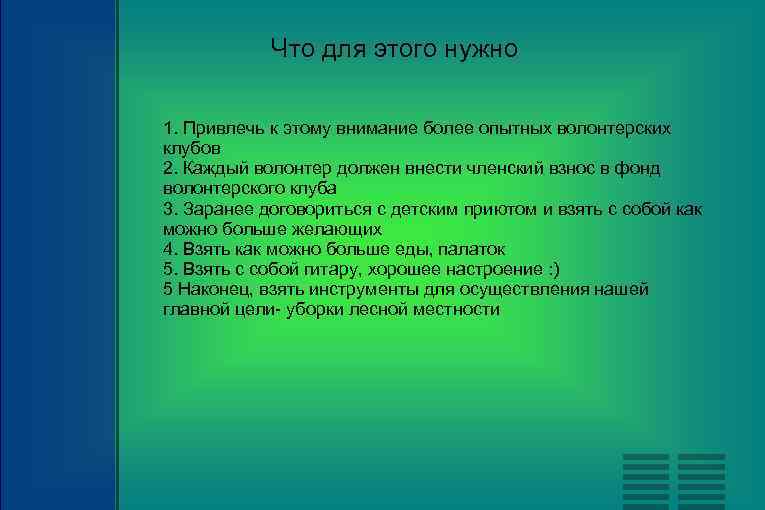 Что для этого нужно

1. Привлечь к этому внимание более опытных волонтерских клубов
2. Каждый волонтер должен внести членский взнос в фонд волонтерского клуба
3. Заранее договориться с детским приютом и взять с собой как можно больше желающих
4. Взять как можно больше еды, палаток
5. Взять с собой гитару, хорошее настроение :)
5 Наконец, взять инструменты для осуществления нашей главной цели- уборки лесной местности